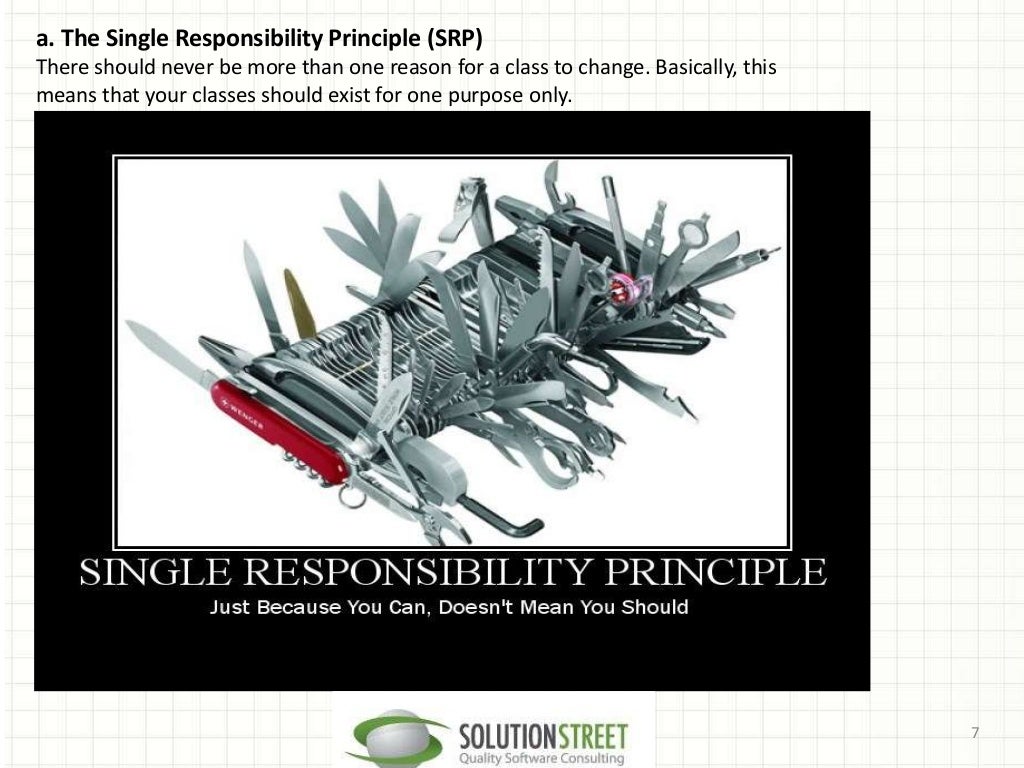 a. The Single Responsibility Principle (SRP)
There should never be more than one reason for a class to change. Basically, this means that your classes should exist for one purpose only.

WENGER

SINGLE RESPONSIBILITY PRINCIPLE
Just Because You Can, Doesn't Mean You Should

SOLUTIONSTREET
Quality Software Consulting

7